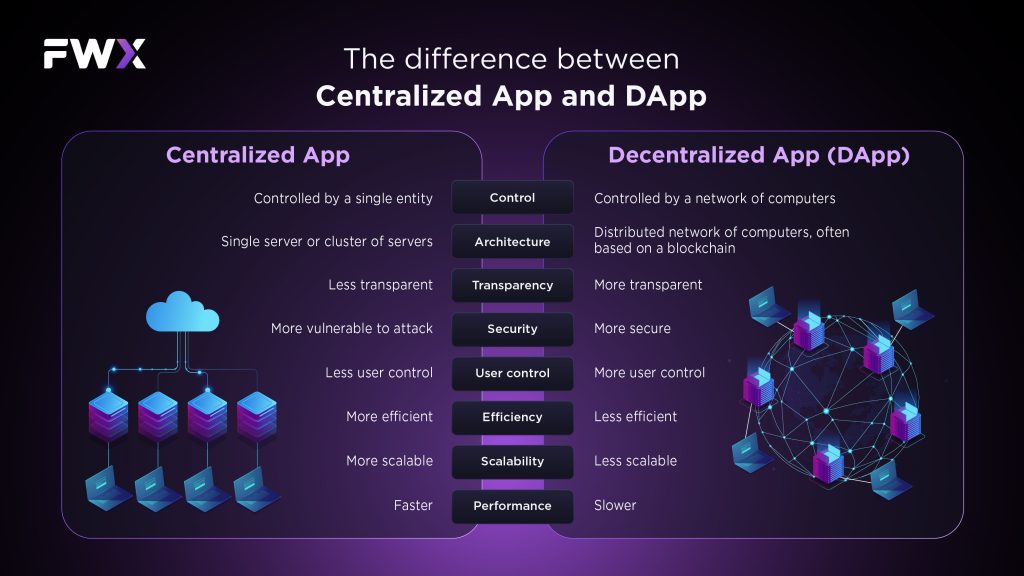 FWX

The difference between
Centralized App and DApp

| Centralized App | | Decentralized App (DApp) |
|---|---|---|
| Controlled by a single entity | Control | Controlled by a network of computers |
| Single server or cluster of servers | Architecture | Distributed network of computers, often based on a blockchain |
| Less transparent | Transparency | More transparent |
| More vulnerable to attack | Security | More secure |
| Less user control | User control | More user control |
| More efficient | Efficiency | Less efficient |
| More scalable | Scalability | Less scalable |
| Faster | Performance | Slower |